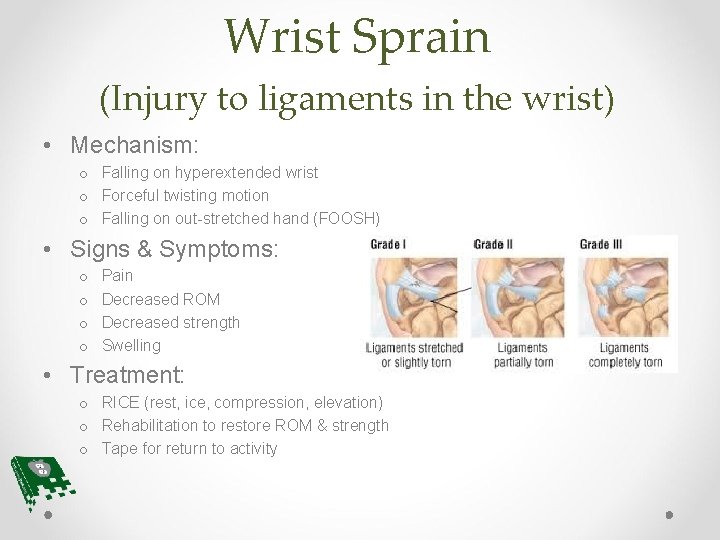 Wrist Sprain
(Injury to ligaments in the wrist)

• Mechanism:
  o Falling on hyperextended wrist
  o Forceful twisting motion
  o Falling on out-stretched hand (FOOSH)
• Signs & Symptoms:
  o Pain
  o Decreased ROM
  o Decreased strength
  o Swelling
• Treatment:
  o RICE (rest, ice, compression, elevation)
  o Rehabilitation to restore ROM & strength
  o Tape for return to activity

Grade I
Ligaments stretched or slightly torn

Grade II
Ligaments partially torn

Grade III
Ligaments completely torn